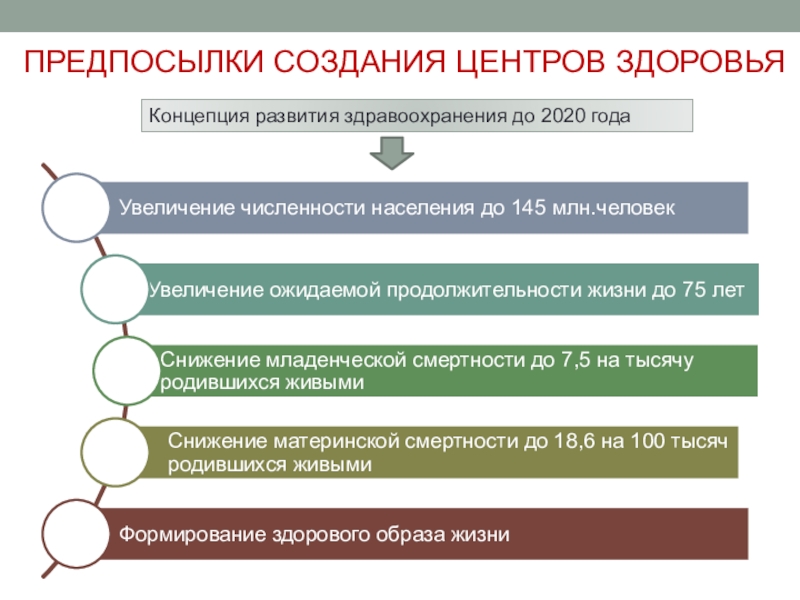 ПРЕДПОСЫЛКИ СОЗДАНИЯ ЦЕНТРОВ ЗДОРОВЬЯ

Концепция развития здравоохранения до 2020 года

Увеличение численности населения до 145 млн.человек

Увеличение ожидаемой продолжительности жизни до 75 лет

Снижение младенческой смертности до 7,5 на тысячу родившихся живыми

Снижение материнской смертности до 18,6 на 100 тысяч родившихся живыми

Формирование здорового образа жизни